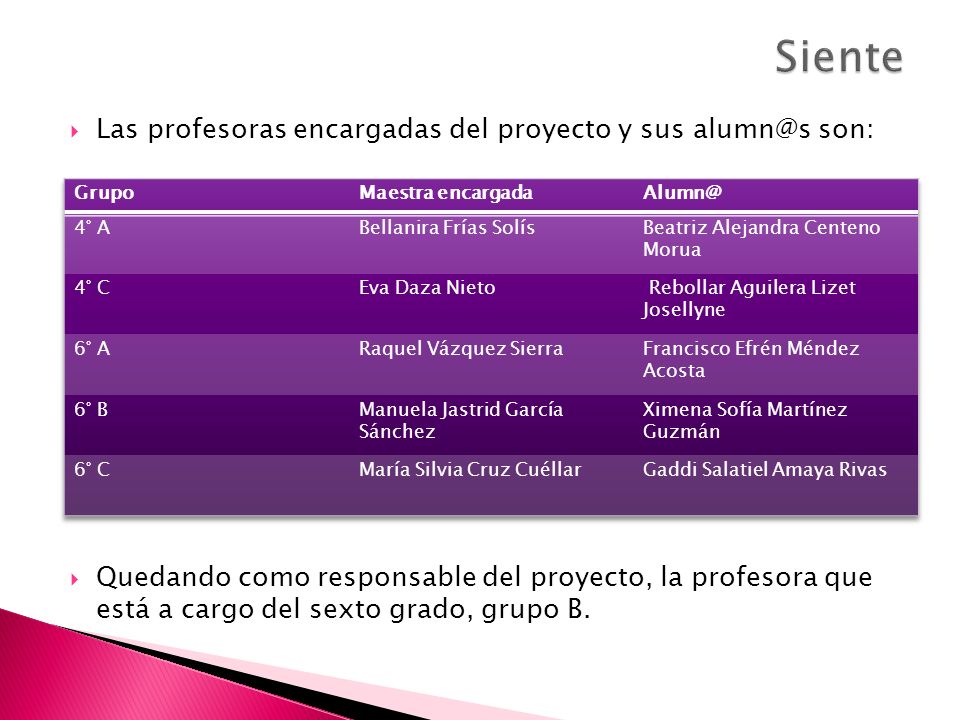 Siente

Las profesoras encargadas del proyecto y sus alumn@s son:

| Grupo | Maestra encargada | Alumn@ |
|---|---|---|
| 4° A | Bellanira Frías Solís | Beatriz Alejandra Centeno Morua |
| 4° C | Eva Daza Nieto | Rebollar Aguilera Lizet Josellyne |
| 6° A | Raquel Vázquez Sierra | Francisco Efrén Méndez Acosta |
| 6° B | Manuela Jastrid García Sánchez | Ximena Sofía Martínez Guzmán |
| 6° C | María Silvia Cruz Cuéllar | Gaddi Salatiel Amaya Rivas |

Quedando como responsable del proyecto, la profesora que está a cargo del sexto grado, grupo B.